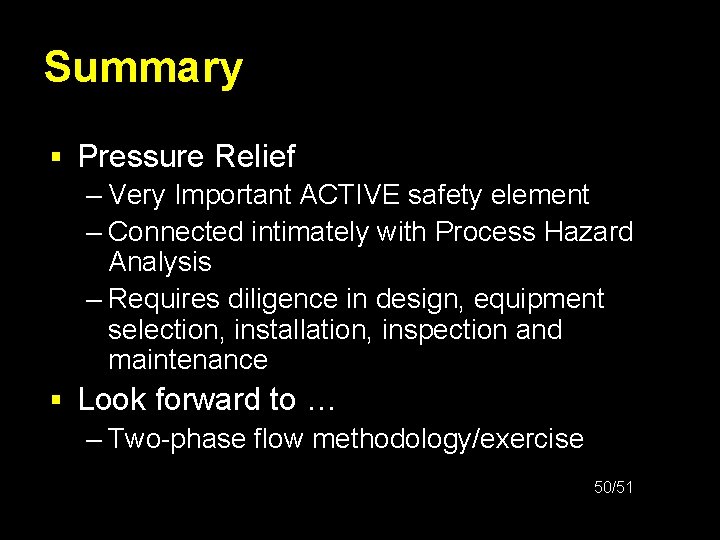 Summary

▪ Pressure Relief
– Very Important ACTIVE safety element
– Connected intimately with Process Hazard Analysis
– Requires diligence in design, equipment selection, installation, inspection and maintenance

▪ Look forward to …
– Two-phase flow methodology/exercise

50/51